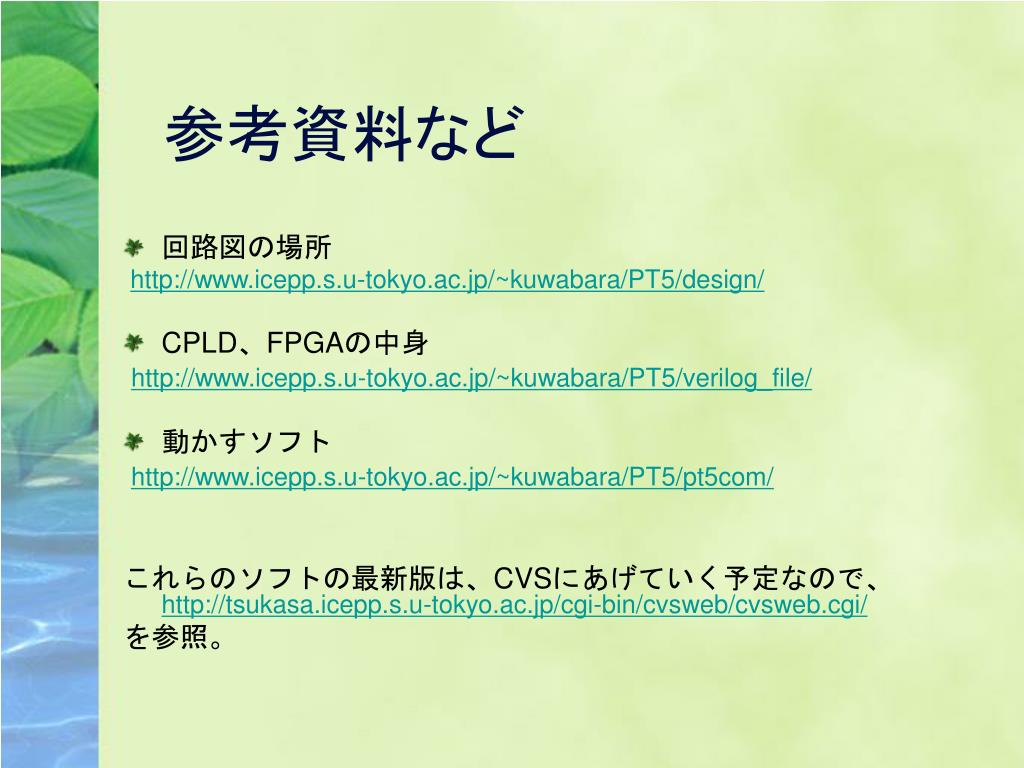 参考資料など

回路図の場所
http://www.icepp.s.u-tokyo.ac.jp/~kuwabara/PT5/design/

CPLD、FPGAの中身
http://www.icepp.s.u-tokyo.ac.jp/~kuwabara/PT5/verilog_file/

動かすソフト
http://www.icepp.s.u-tokyo.ac.jp/~kuwabara/PT5/pt5com/

これらのソフトの最新版は、CVSにあげていく予定なので、
http://tsukasa.icepp.s.u-tokyo.ac.jp/cgi-bin/cvsweb/cvsweb.cgi/
を参照。